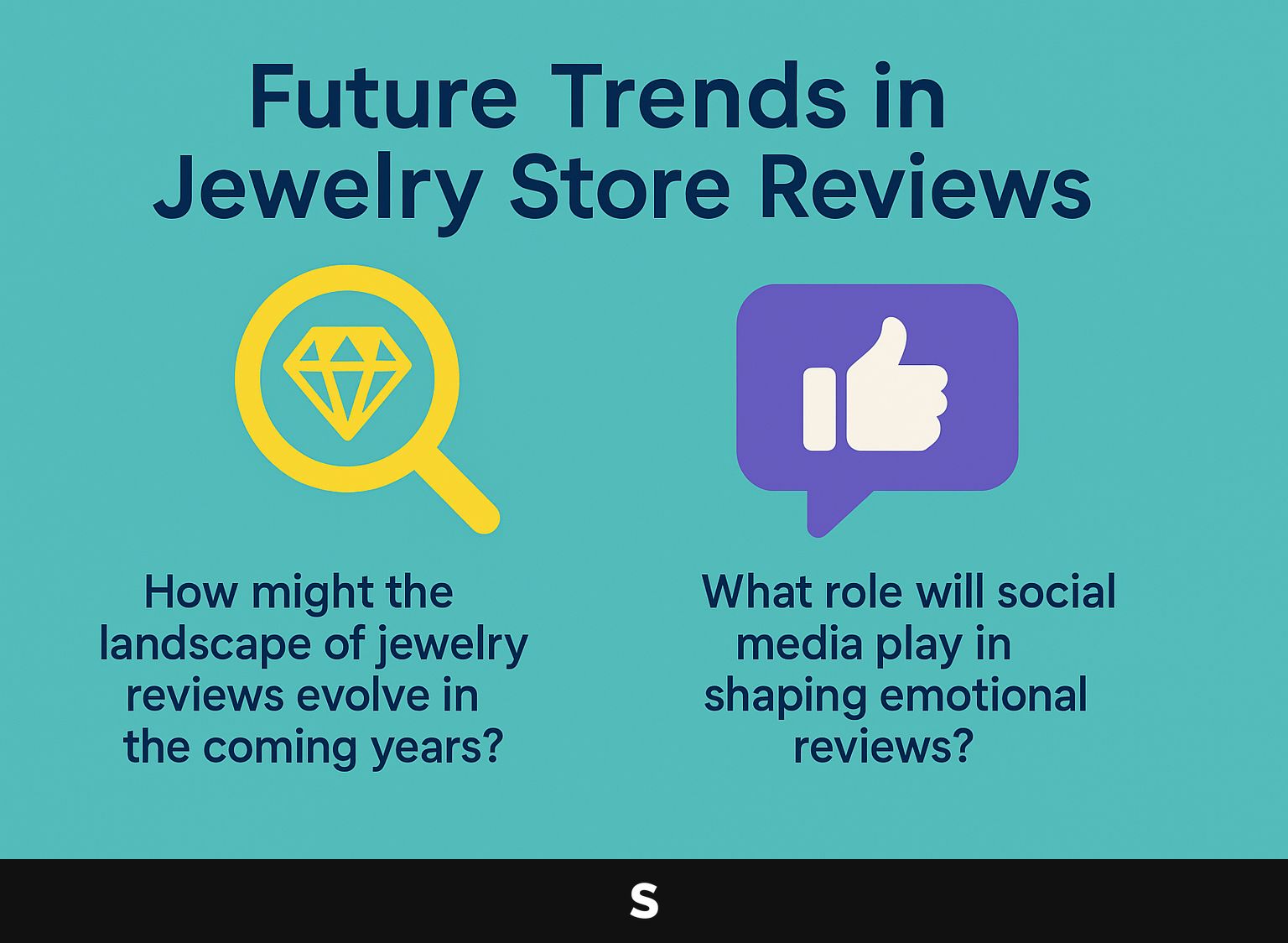 Future Trends in Jewelry Store Reviews

How might the landscape of jewelry reviews evolve in the coming years?

What role will social media play in shaping emotional reviews?

S